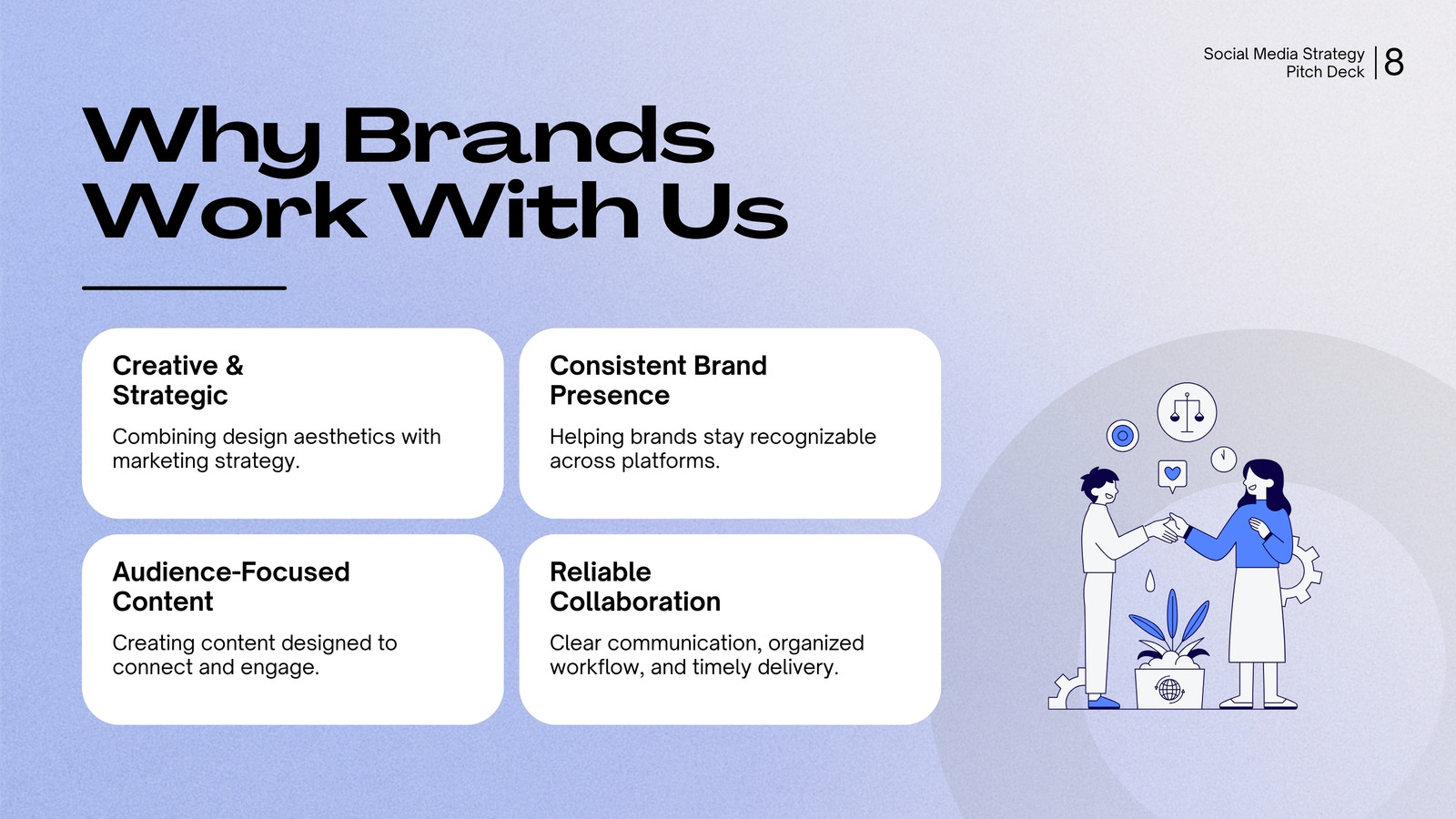 Social Media Strategy
Pitch Deck | 8

Why Brands Work With Us

Creative & Strategic

Combining design aesthetics with marketing strategy.

Consistent Brand Presence

Helping brands stay recognizable across platforms.

Audience-Focused Content

Creating content designed to connect and engage.

Reliable Collaboration

Clear communication, organized workflow, and timely delivery.